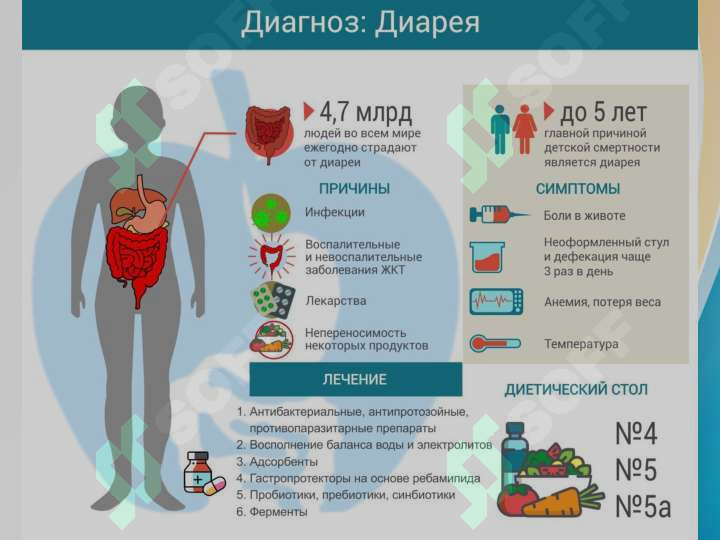 Диагноз: Диарея

4,7 млрд
людей во всем мире ежегодно страдают от диареи

до 5 лет
главной причиной детской смертности является диарея

ПРИЧИНЫ

Инфекции

Воспалительные и невоспалительные заболевания ЖКТ

Лекарства

Непереносимость некоторых продуктов

СИМПТОМЫ

Боли в животе

Неоформленный стул и дефекация чаще 3 раз в день

Анемия, потеря веса

Температура

ЛЕЧЕНИЕ

1. Антибактериальные, антипротозойные, противопаразитарные препараты
2. Восполнение баланса воды и электролитов
3. Адсорбенты
4. Гастропротекторы на основе ребамипида
5. Пробиотики, пребиотики, синбиотики
6. Ферменты

ДИЕТИЧЕСКИЙ СТОЛ

№4
№5
№5а

SOFF